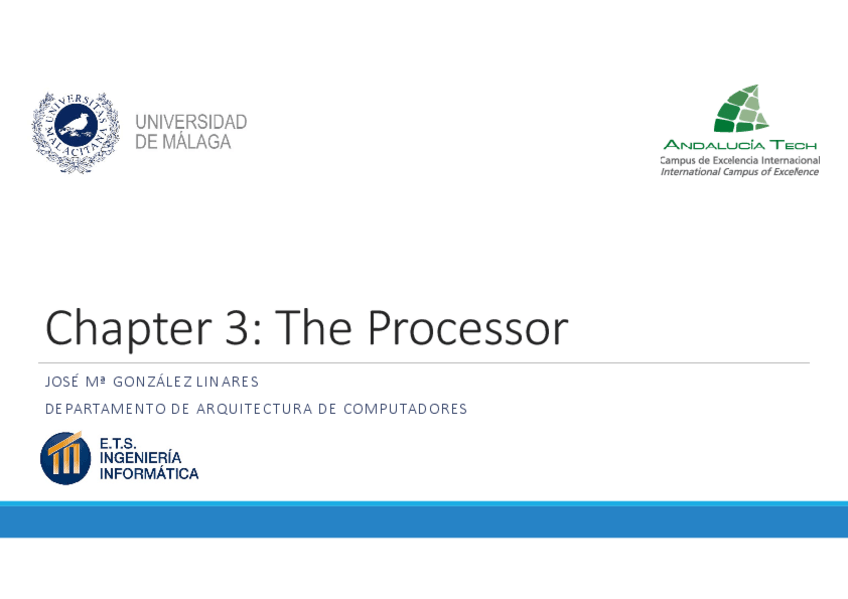 UNIVERSITAS MALACITANA

UNIVERSIDAD DE MÁLAGA

ANDALUCÍA TECH
Campus de Excelencia Internacional
International Campus of Excellence

Chapter 3: The Processor

JOSÉ Mª GONZÁLEZ LINARES

DEPARTAMENTO DE ARQUITECTURA DE COMPUTADORES

E.T.S. INGENIERÍA INFORMÁTICA